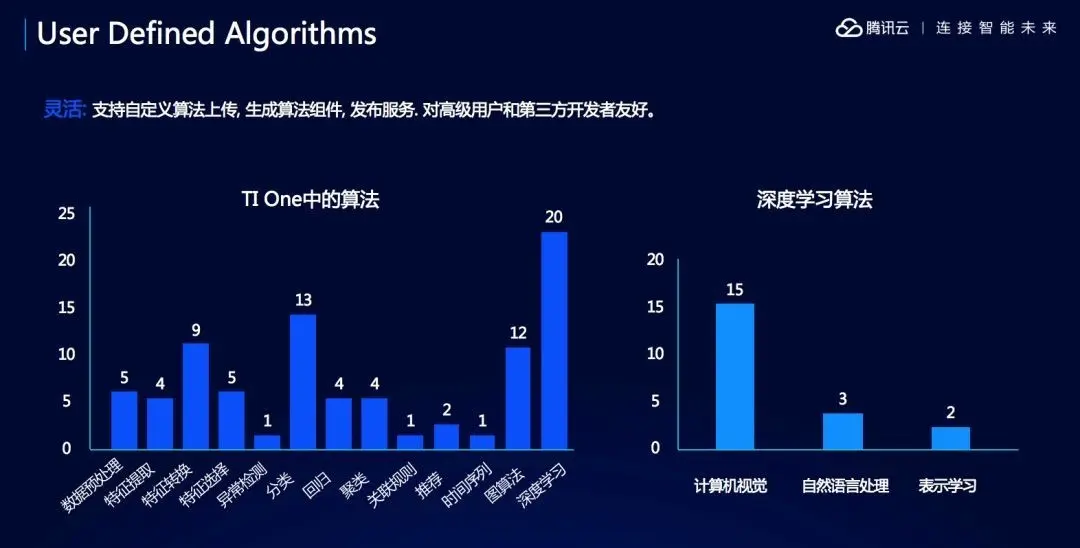 User Defined Algorithms

腾讯云 | 连接智能未来

灵活: 支持自定义算法上传, 生成算法组件, 发布服务. 对高级用户和第三方开发者友好。

TI One中的算法

25
20
15
10
5
0

5 4 9 5 1 13 4 4 1 2 1 12 20

数据预处理
特征提取
特征转换
特征选择
异常检测
分类
回归
聚类
关联规则
推荐
时间序列
图算法
深度学习

深度学习算法

20
15
10
5
0

15 3 2

计算机视觉
自然语言处理
表示学习